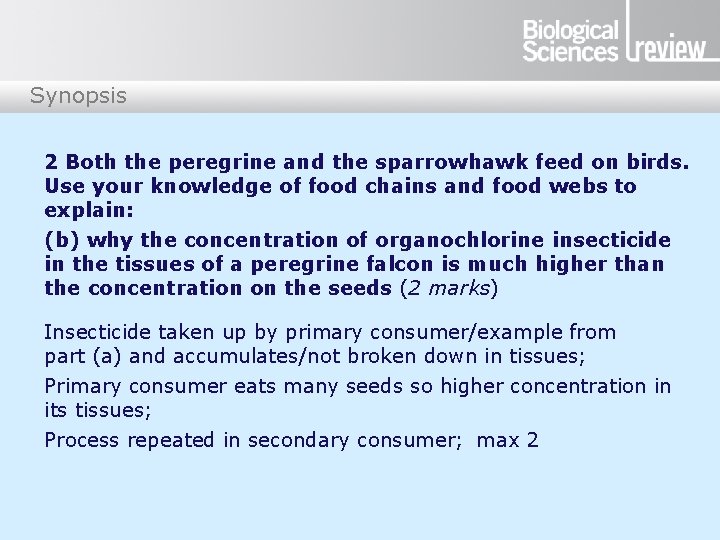 Biological Sciences review

Synopsis

2 Both the peregrine and the sparrowhawk feed on birds. Use your knowledge of food chains and food webs to explain:

(b) why the concentration of organochlorine insecticide in the tissues of a peregrine falcon is much higher than the concentration on the seeds (2 marks)

Insecticide taken up by primary consumer/example from part (a) and accumulates/not broken down in tissues;

Primary consumer eats many seeds so higher concentration in its tissues;

Process repeated in secondary consumer; max 2